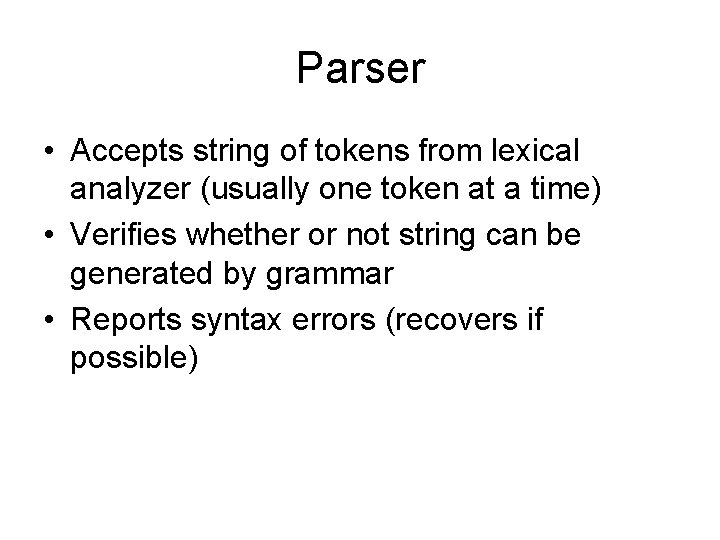 Parser

• Accepts string of tokens from lexical analyzer (usually one token at a time)
• Verifies whether or not string can be generated by grammar
• Reports syntax errors (recovers if possible)